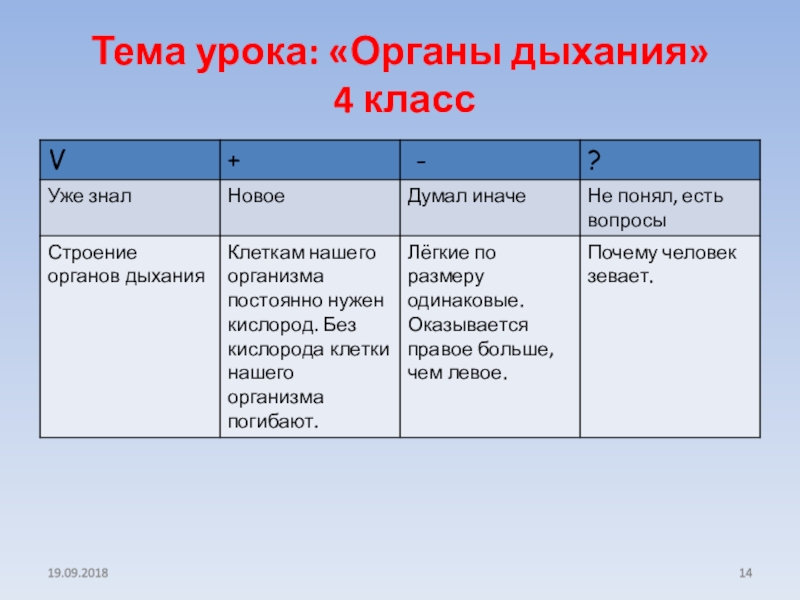 Тема урока: «Органы дыхания»
4 класс

| V | + | - | ? |
|---|---|---|---|
| Уже знал | Новое | Думал иначе | Не понял, есть вопросы |
| Строение органов дыхания | Клеткам нашего организма постоянно нужен кислород. Без кислорода клетки нашего организма погибают. | Лёгкие по размеру одинаковые. Оказывается правое больше, чем левое. | Почему человек зевает. |

19.09.2018

14